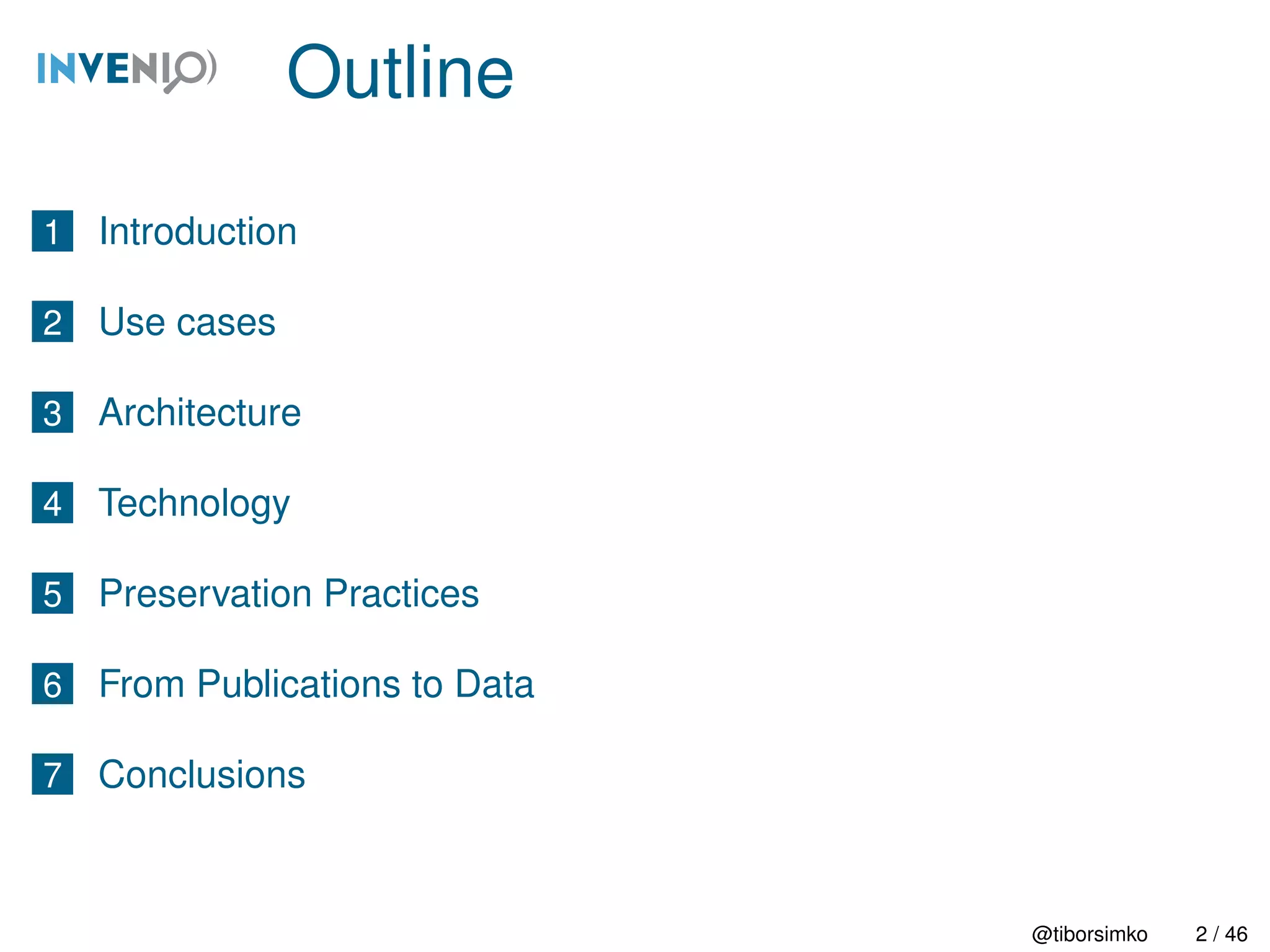 INVENIO

Outline

1 Introduction

2 Use cases

3 Architecture

4 Technology

5 Preservation Practices

6 From Publications to Data

7 Conclusions

@tiborsimko 2 / 46